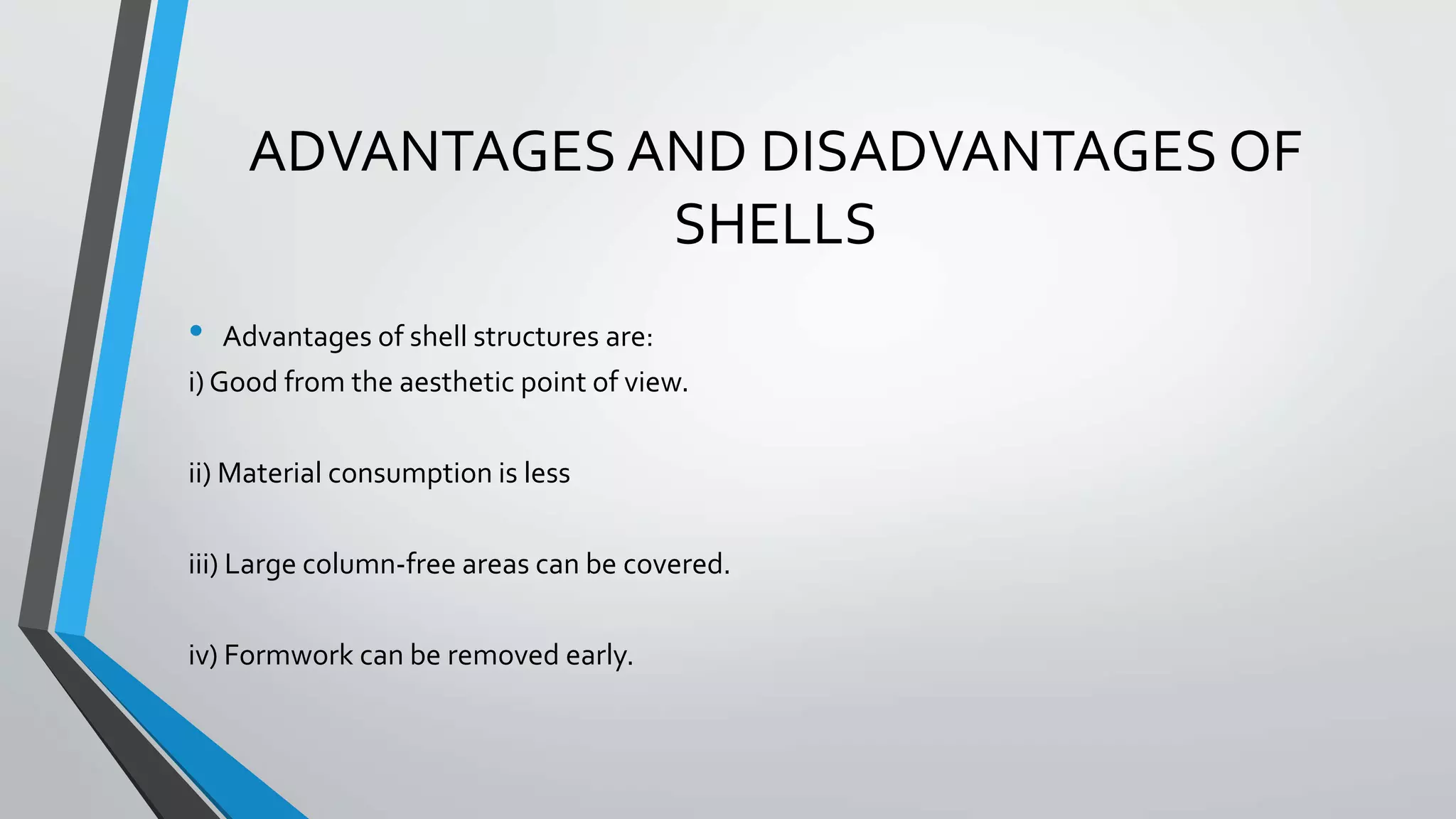 ADVANTAGES AND DISADVANTAGES OF SHELLS

• Advantages of shell structures are:
i) Good from the aesthetic point of view.

ii) Material consumption is less

iii) Large column-free areas can be covered.

iv) Formwork can be removed early.